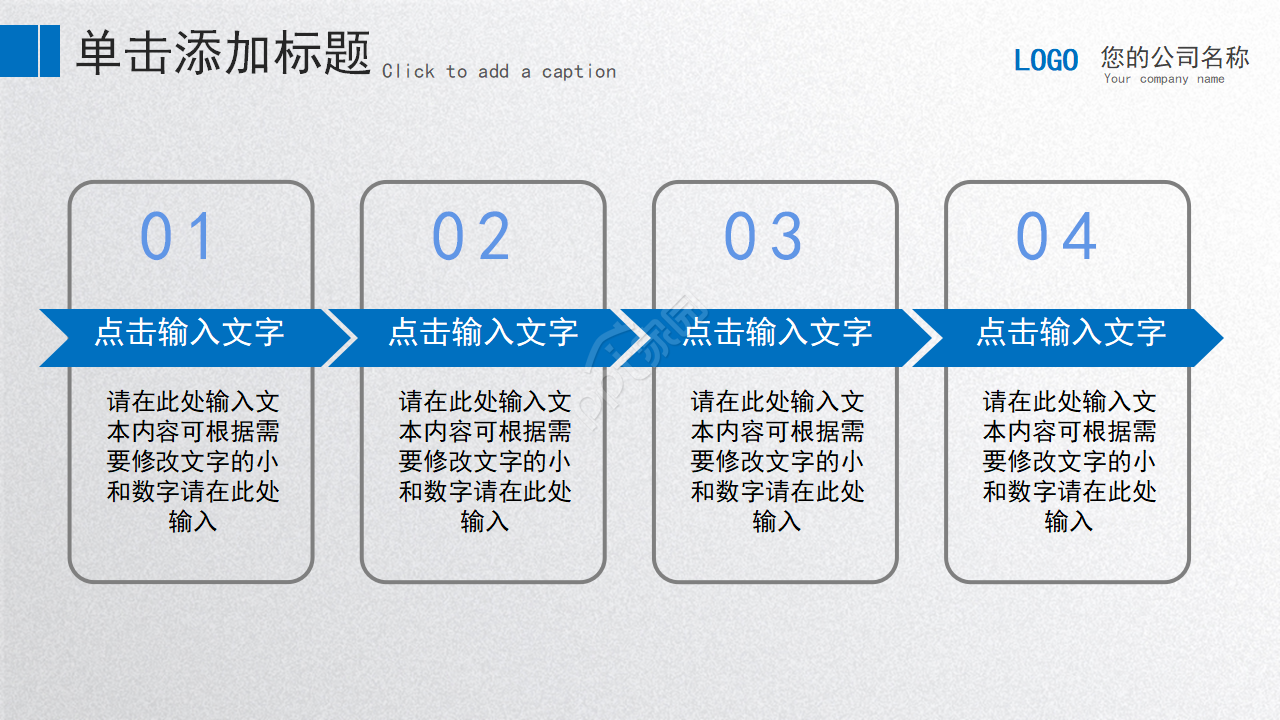 单击添加标题 Click to add a caption

LOGO 您的公司名称
Your company name

01
点击输入文字
请在此处输入文本内容可根据需要修改文字的小和数字请在此处输入

02
点击输入文字
请在此处输入文本内容可根据需要修改文字的小和数字请在此处输入

03
点击输入文字
请在此处输入文本内容可根据需要修改文字的小和数字请在此处输入

04
点击输入文字
请在此处输入文本内容可根据需要修改文字的小和数字请在此处输入